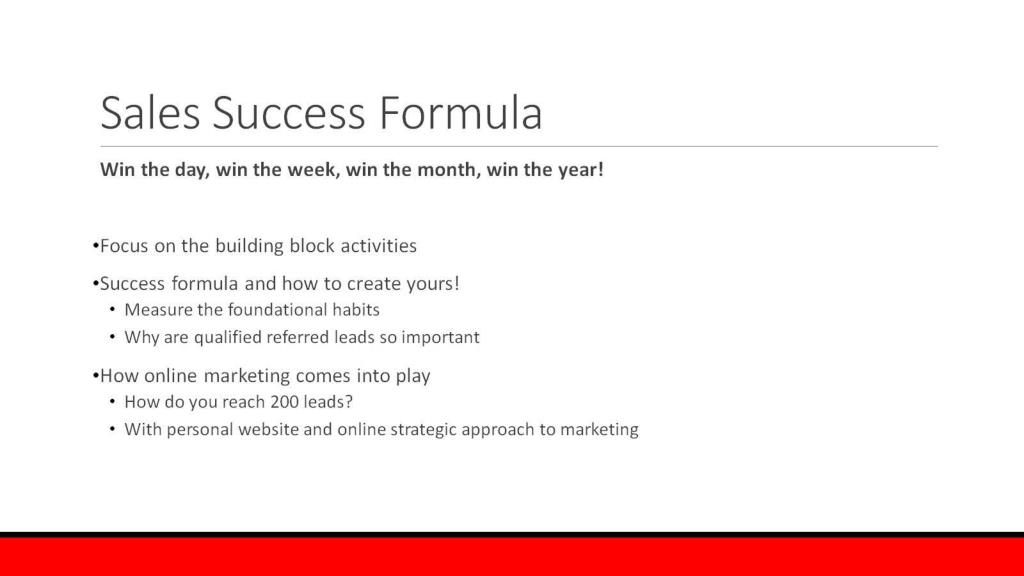 Sales Success Formula

Win the day, win the week, win the month, win the year!

•Focus on the building block activities

•Success formula and how to create yours!
• Measure the foundational habits
• Why are qualified referred leads so important

•How online marketing comes into play
• How do you reach 200 leads?
• With personal website and online strategic approach to marketing